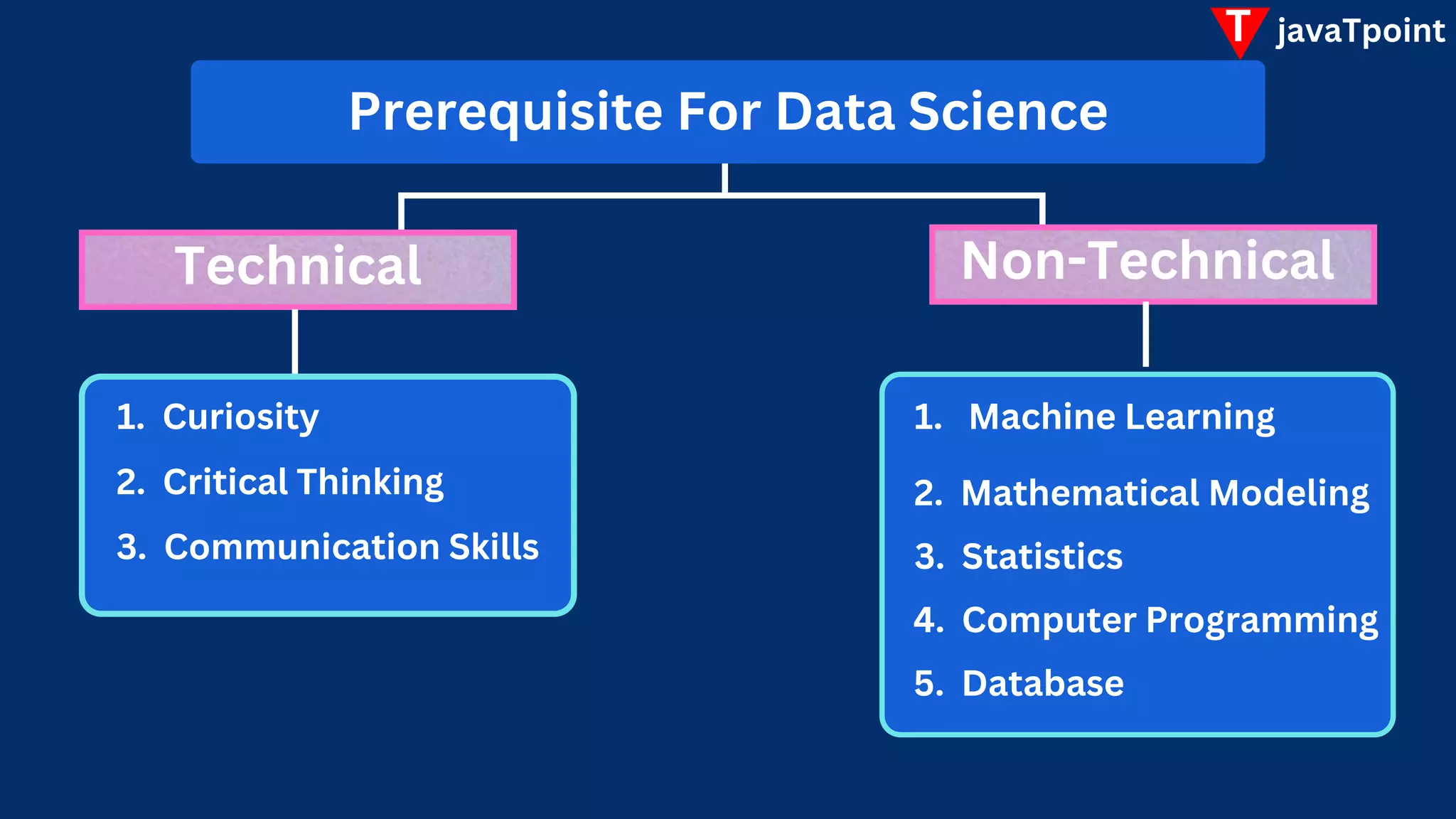 T javaTpoint

Prerequisite For Data Science

Technical

1. Curiosity
2. Critical Thinking
3. Communication Skills

Non-Technical

1. Machine Learning
2. Mathematical Modeling
3. Statistics
4. Computer Programming
5. Database